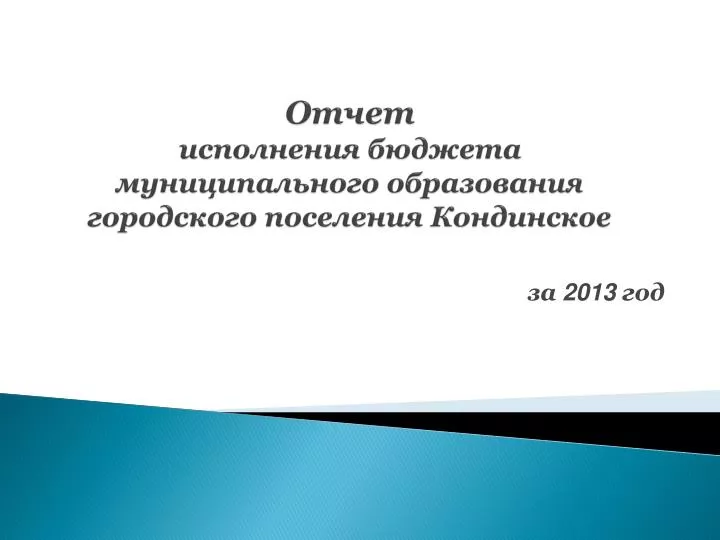 Отчет
исполнения бюджета
муниципального образования
городского поселения Кондинское

за 2013 год